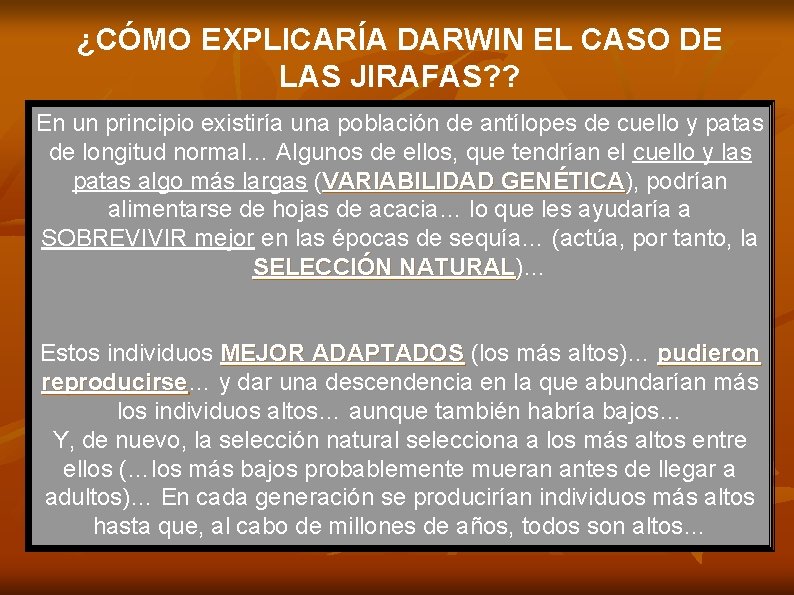 ¿CÓMO EXPLICARÍA DARWIN EL CASO DE LAS JIRAFAS??

En un principio existiría una población de antílopes de cuello y patas de longitud normal… Algunos de ellos, que tendrían el cuello y las patas algo más largas (VARIABILIDAD GENÉTICA), podrían alimentarse de hojas de acacia… lo que les ayudaría a SOBREVIVIR mejor en las épocas de sequía… (actúa, por tanto, la SELECCIÓN NATURAL)…

Estos individuos MEJOR ADAPTADOS (los más altos)… pudieron reproducirse… y dar una descendencia en la que abundarían más los individuos altos… aunque también habría bajos…
Y, de nuevo, la selección natural selecciona a los más altos entre ellos (…los más bajos probablemente mueran antes de llegar a adultos)… En cada generación se producirían individuos más altos hasta que, al cabo de millones de años, todos son altos…